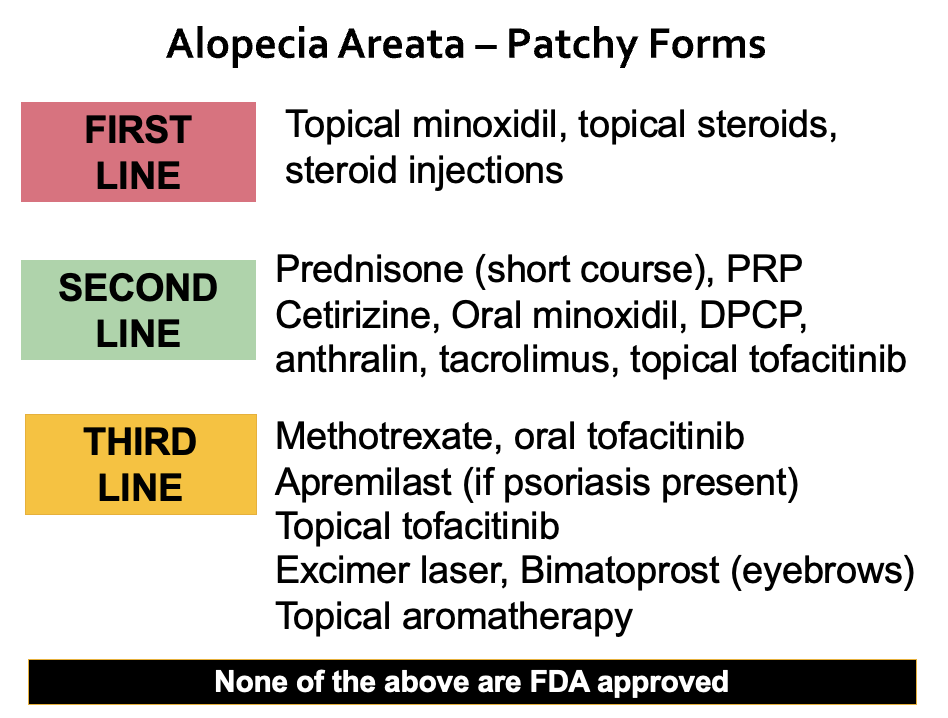 Alopecia Areata – Patchy Forms

FIRST LINE

Topical minoxidil, topical steroids, steroid injections

SECOND LINE

Prednisone (short course), PRP
Cetirizine, Oral minoxidil, DPCP, anthralin, tacrolimus, topical tofacitinib

THIRD LINE

Methotrexate, oral tofacitinib
Apremilast (if psoriasis present)
Topical tofacitinib
Excimer laser, Bimatoprost (eyebrows)
Topical aromatherapy

None of the above are FDA approved